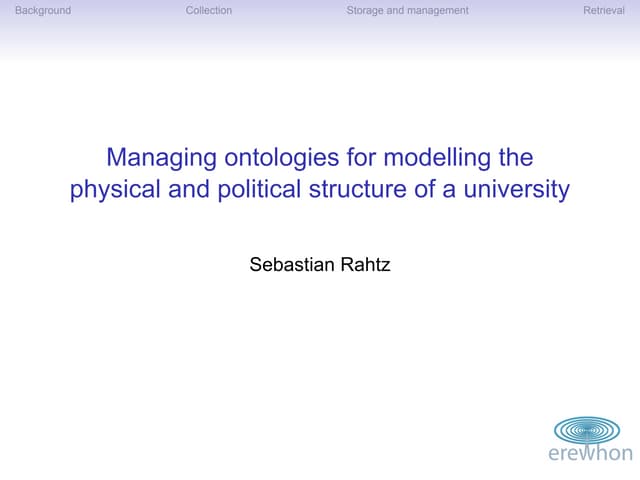 Background Collection Storage and management Retrieval

Managing ontologies for modelling the physical and political structure of a university

Sebastian Rahtz

erewhon